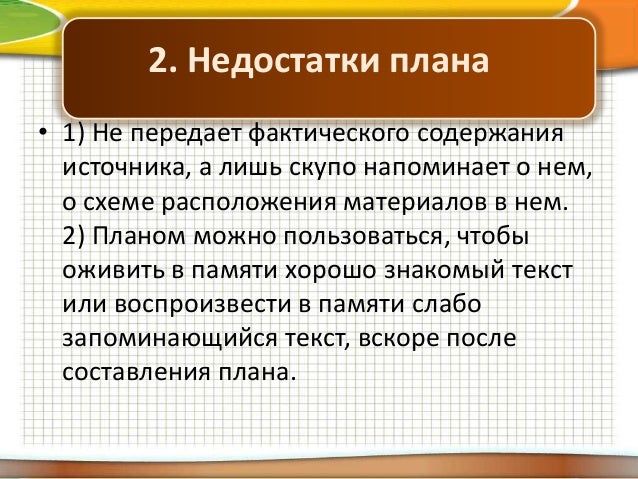 2. Недостатки плана

• 1) Не передает фактического содержания источника, а лишь скупо напоминает о нем, о схеме расположения материалов в нем. 2) Планом можно пользоваться, чтобы оживить в памяти хорошо знакомый текст или воспроизвести в памяти слабо запоминающийся текст, вскоре после составления плана.